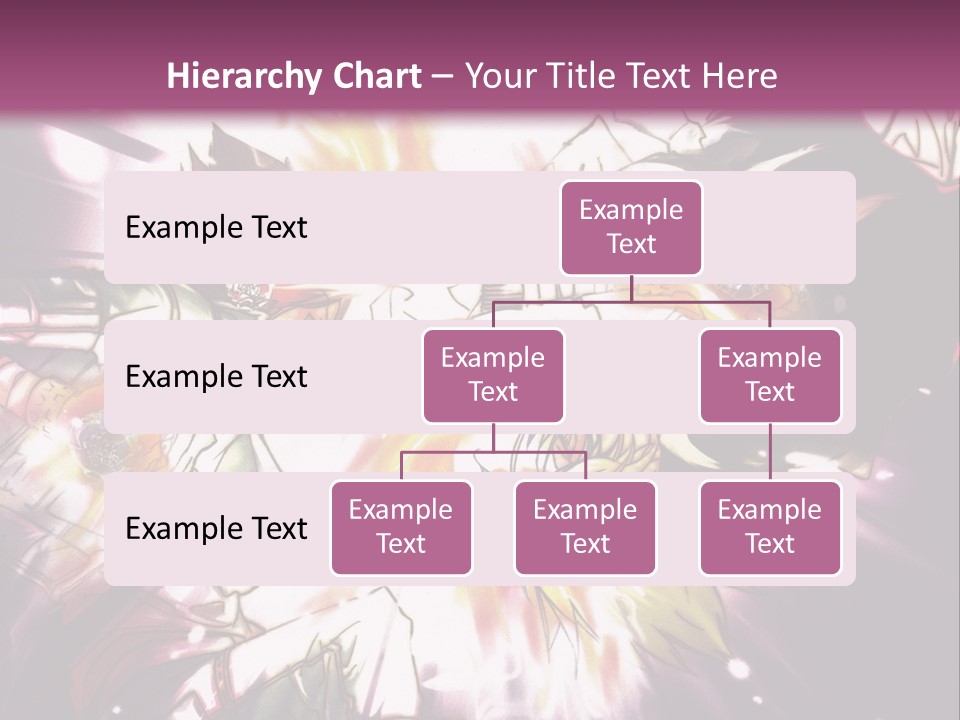 Hierarchy Chart – Your Title Text Here

Example Text

Example Text

Example Text

Example Text

Example Text

Example Text

Example Text

Example Text

Example Text